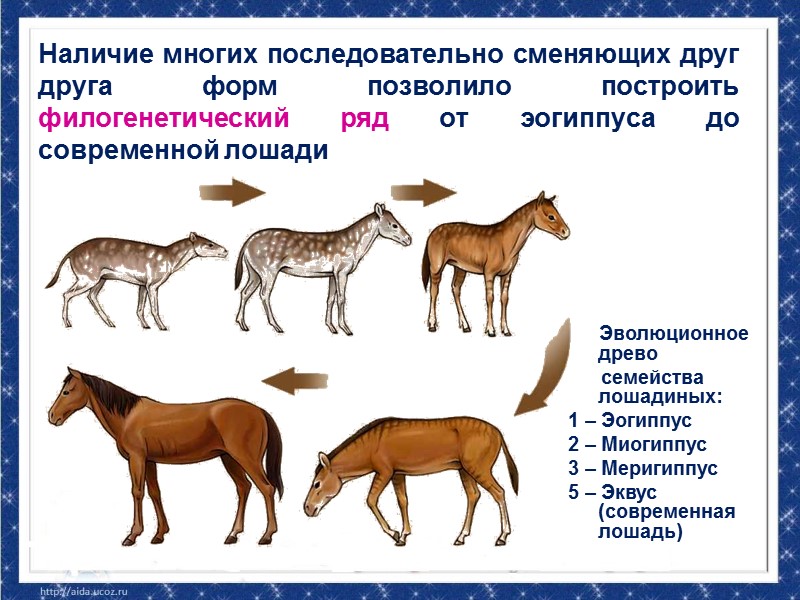 Наличие многих последовательно сменяющих друг друга форм позволило построить филогенетический ряд от эогиппуса до современной лошади

Эволюционное древо семейства лошадиных:
1 – Эогиппус
2 – Миогиппус
3 – Меригиппус
5 – Эквус (современная лошадь)

http://aida.ucoz.ru